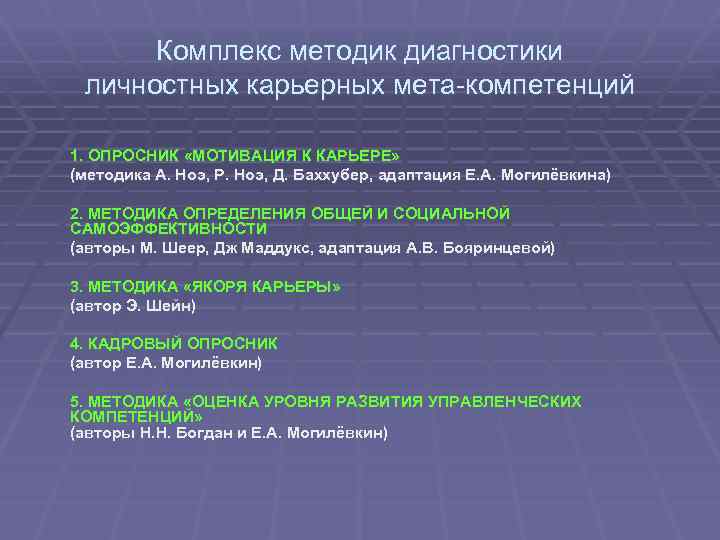 Комплекс методик диагностики личностных карьерных мета-компетенций

1. ОПРОСНИК «МОТИВАЦИЯ К КАРЬЕРЕ»
(методика А. Ноэ, Р. Ноэ, Д. Баххубер, адаптация Е.А. Могилёвкина)

2. МЕТОДИКА ОПРЕДЕЛЕНИЯ ОБЩЕЙ И СОЦИАЛЬНОЙ САМОЭФФЕКТИВНОСТИ
(авторы М. Шеер, Дж Маддукс, адаптация А.В. Бояринцевой)

3. МЕТОДИКА «ЯКОРЯ КАРЬЕРЫ»
(автор Э. Шейн)

4. КАДРОВЫЙ ОПРОСНИК
(автор Е.А. Могилёвкин)

5. МЕТОДИКА «ОЦЕНКА УРОВНЯ РАЗВИТИЯ УПРАВЛЕНЧЕСКИХ КОМПЕТЕНЦИЙ»
(авторы Н.Н. Богдан и Е.А. Могилёвкин)